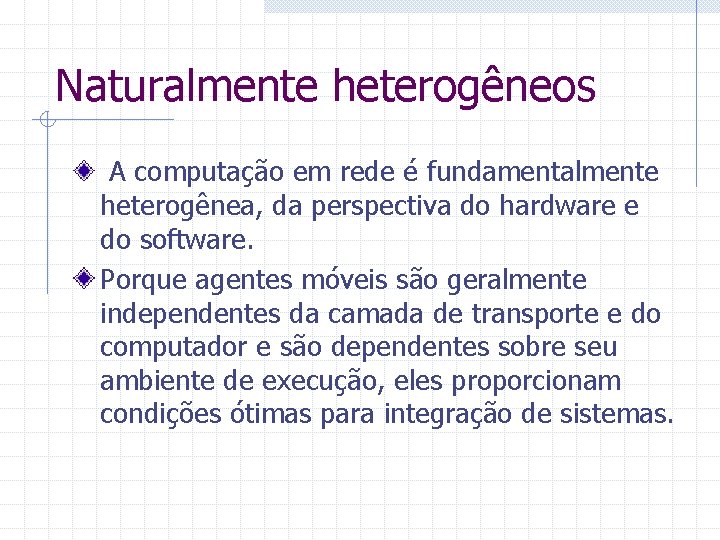 Naturalmente heterogêneos

A computação em rede é fundamentalmente heterogênea, da perspectiva do hardware e do software.

Porque agentes móveis são geralmente independentes da camada de transporte e do computador e são dependentes sobre seu ambiente de execução, eles proporcionam condições ótimas para integração de sistemas.